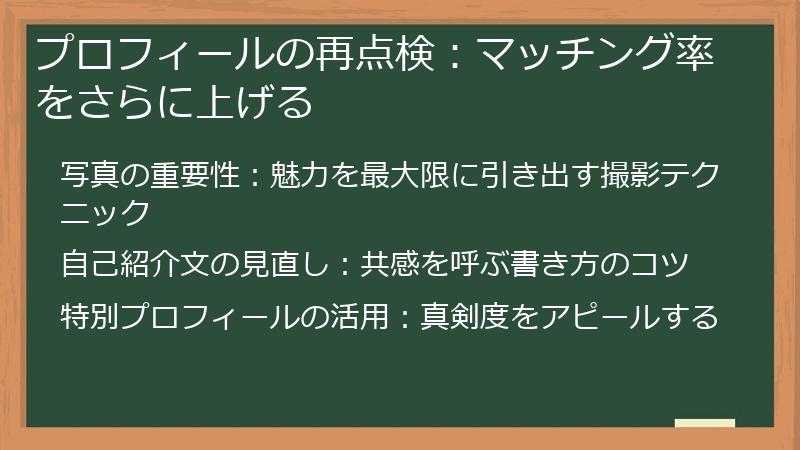 プロフィールの再点検：マッチング率をさらに上げる

写真の重要性：魅力を最大限に引き出す撮影テクニック

自己紹介文の見直し：共感を呼ぶ書き方のコツ

特別プロフィールの活用：真剣度をアピールする